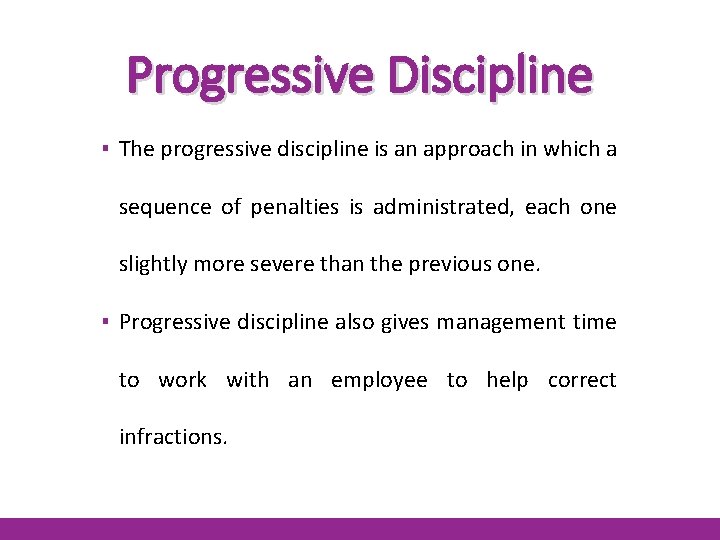 Progressive Discipline

▪ The progressive discipline is an approach in which a sequence of penalties is administrated, each one slightly more severe than the previous one.

▪ Progressive discipline also gives management time to work with an employee to help correct infractions.